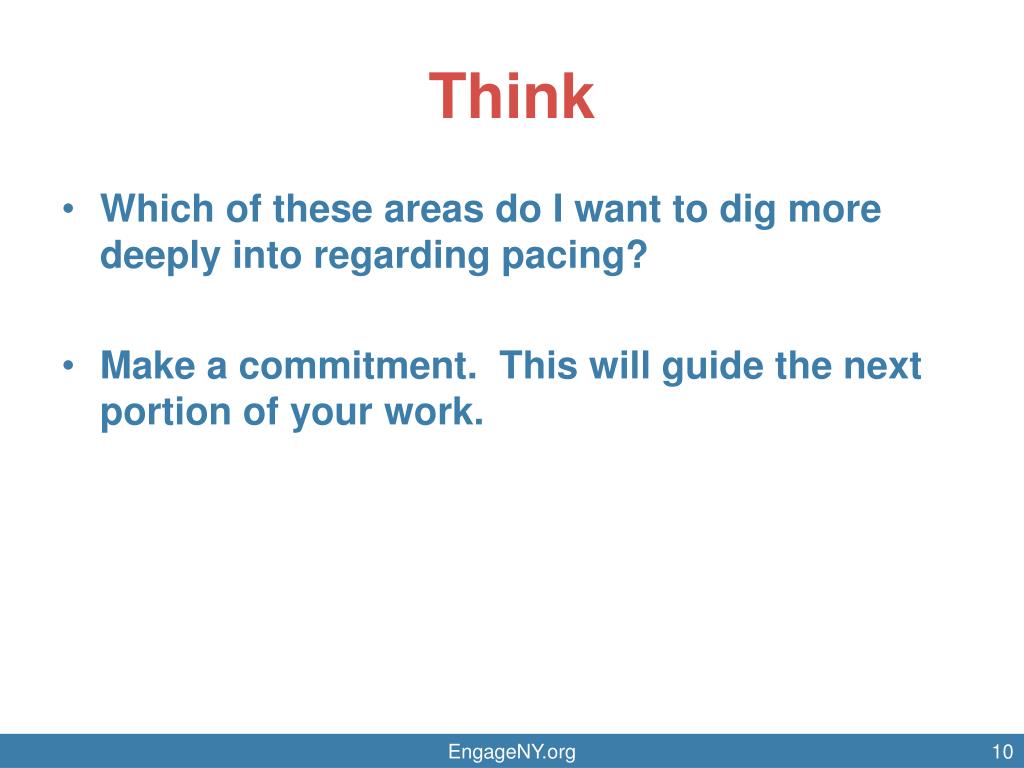 Think

• Which of these areas do I want to dig more deeply into regarding pacing?

• Make a commitment.  This will guide the next portion of your work.

EngageNY.org

10